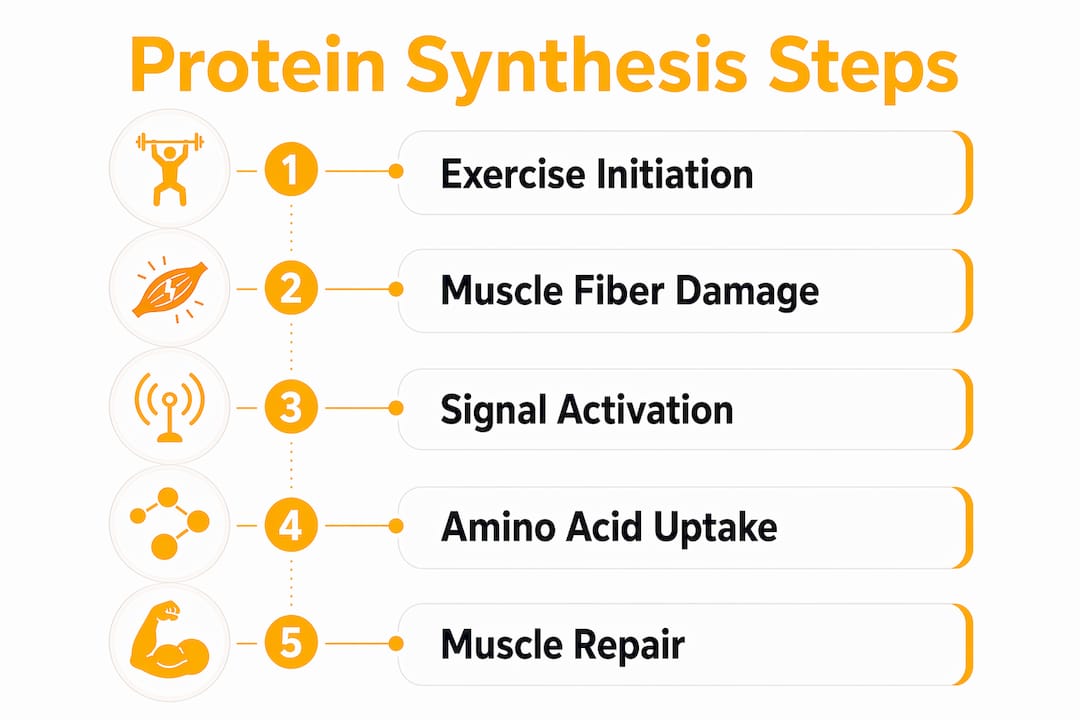 Protein Synthesis Steps

1 Exercise Initiation

2 Muscle Fiber Damage

3 Signal Activation

4 Amino Acid Uptake

5 Muscle Repair